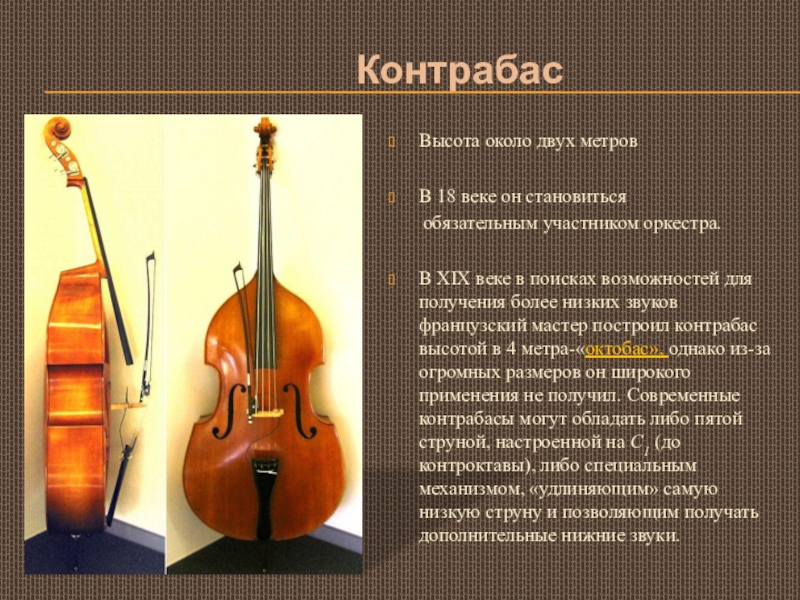 Контрабас

Высота около двух метров

В 18 веке он становиться обязательным участником оркестра.

В XIX веке в поисках возможностей для получения более низких звуков французский мастер построил контрабас высотой в 4 метра-«октобас», однако из-за огромных размеров он широкого применения не получил. Современные контрабасы могут обладать либо пятой струной, настроенной на $C_1$ (до контроктавы), либо специальным механизмом, «удлиняющим» самую низкую струну и позволяющим получать дополнительные нижние звуки.